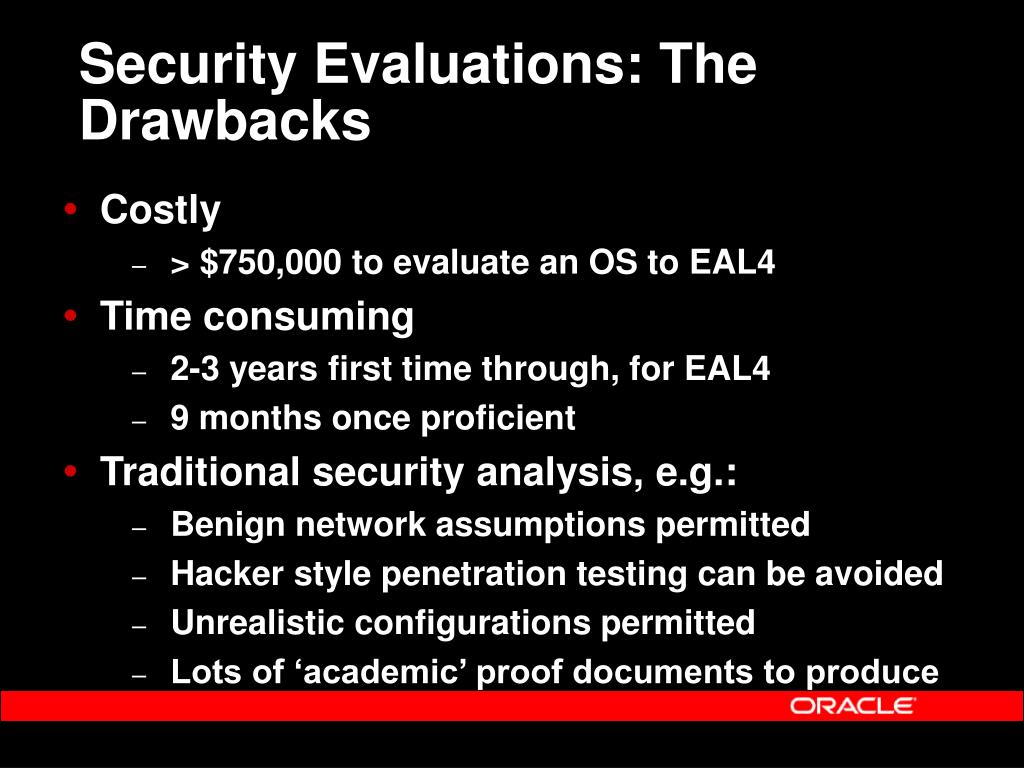 Security Evaluations: The Drawbacks

• Costly
– > \$750,000 to evaluate an OS to EAL4
• Time consuming
– 2-3 years first time through, for EAL4
– 9 months once proficient
• Traditional security analysis, e.g.:
– Benign network assumptions permitted
– Hacker style penetration testing can be avoided
– Unrealistic configurations permitted
– Lots of ‘academic’ proof documents to produce

ORACLE